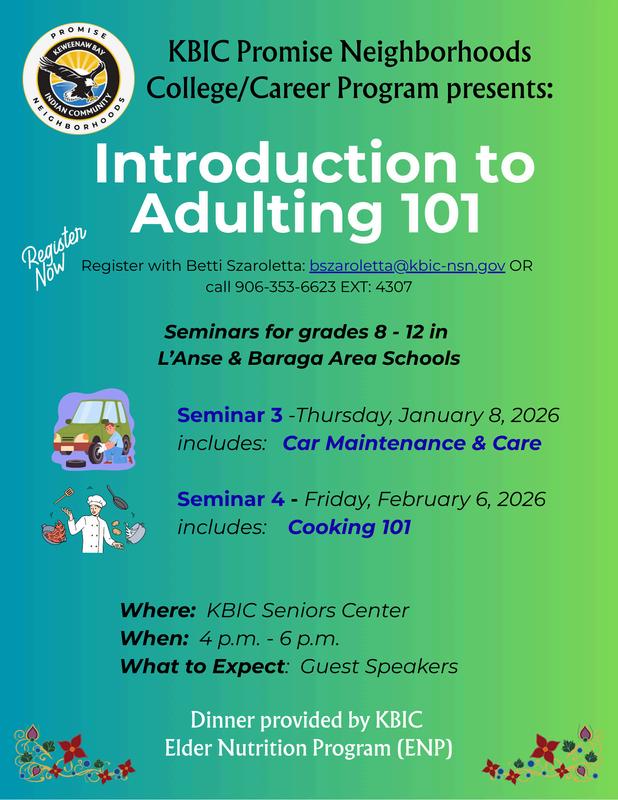 PROMISE
KEWEENAW BAY
INDIAN COMMUNITY
NEIGHBORHOODS

KBIC Promise Neighborhoods College/Career Program presents:

Introduction to Adulting 101

Register Now

Register with Betti Szaroletta: bszaroletta@kbic-nsn.gov OR call 906-353-6623 EXT: 4307

Seminars for grades 8 - 12 in L'Anse & Baraga Area Schools

Seminar 3 -Thursday, January 8, 2026 includes: Car Maintenance & Care

Seminar 4 - Friday, February 6, 2026 includes: Cooking 101

Where: KBIC Seniors Center
When: 4 p.m. - 6 p.m.
What to Expect: Guest Speakers

Dinner provided by KBIC Elder Nutrition Program (ENP)